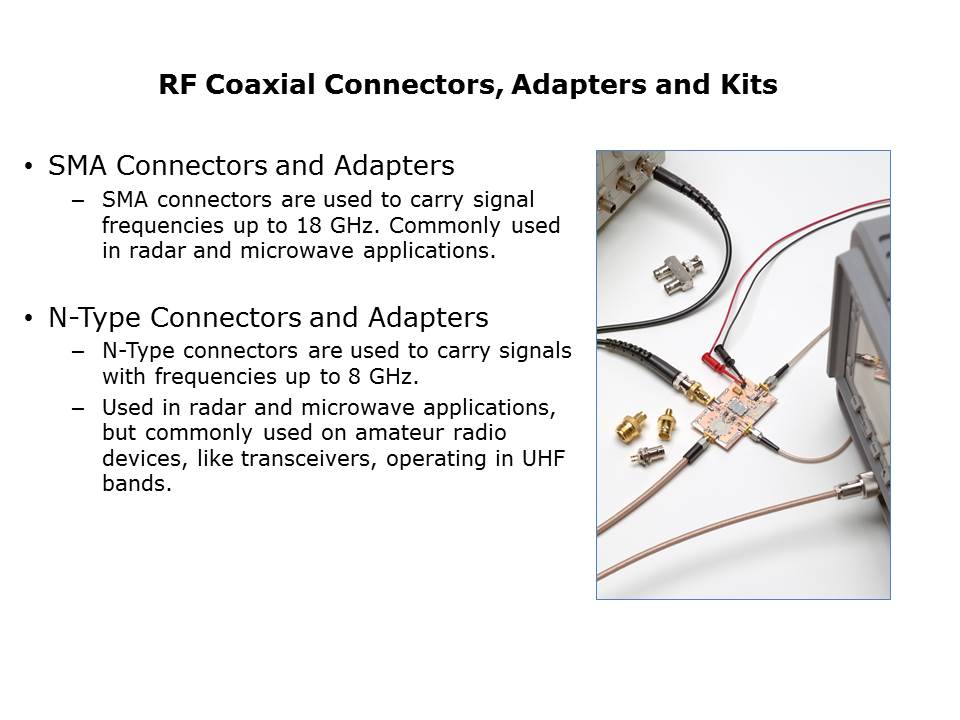 RF Coaxial Connectors, Adapters and Kits

• SMA Connectors and Adapters
– SMA connectors are used to carry signal frequencies up to 18 GHz. Commonly used in radar and microwave applications.

• N-Type Connectors and Adapters
– N-Type connectors are used to carry signals with frequencies up to 8 GHz.
– Used in radar and microwave applications, but commonly used on amateur radio devices, like transceivers, operating in UHF bands.